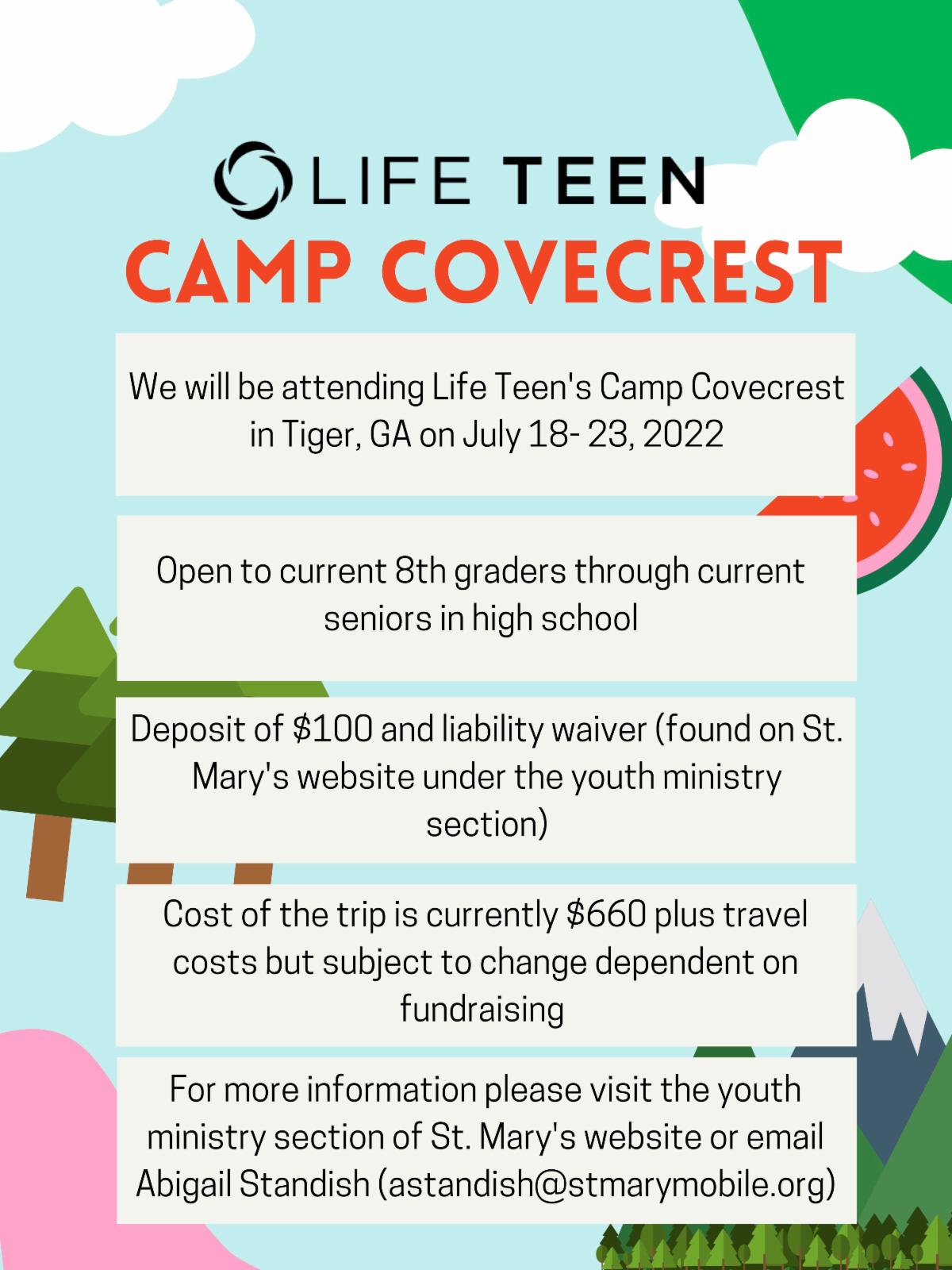 LIFE TEEN

CAMP COVECREST

We will be attending Life Teen's Camp Covecrest in Tiger, GA on July 18- 23, 2022

Open to current 8th graders through current seniors in high school

Deposit of \$100 and liability waiver (found on St. Mary's website under the youth ministry section)

Cost of the trip is currently \$660 plus travel costs but subject to change dependent on fundraising

For more information please visit the youth ministry section of St. Mary's website or email Abigail Standish (astandish@stmarymobile.org)